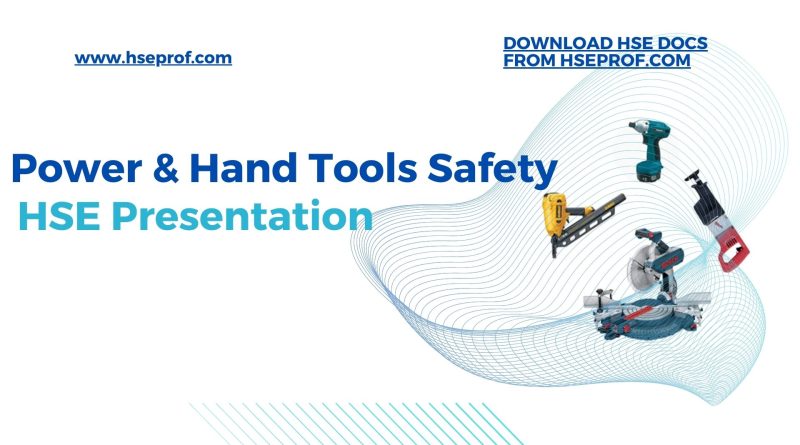 www.hseprof.com

DOWNLOAD HSE DOCS FROM HSEPROF.COM

Power & Hand Tools Safety
HSE Presentation